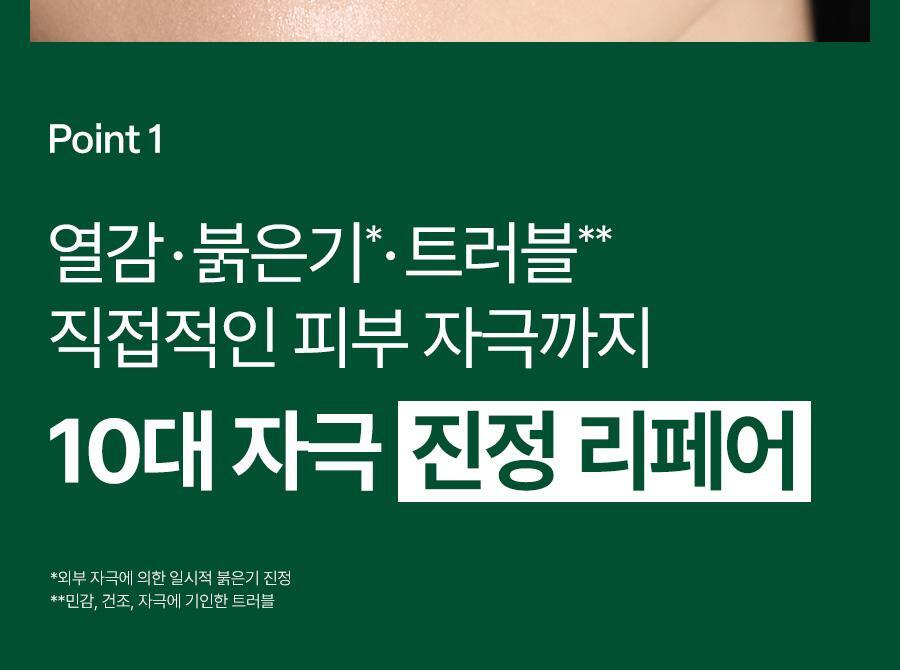 Point 1

열감·붉은기*·트러블**
직접적인 피부 자극까지

10대 자극 진정 리페어

*외부 자극에 의한 일시적 붉은기 진정
**민감, 건조, 자극에 기인한 트러블